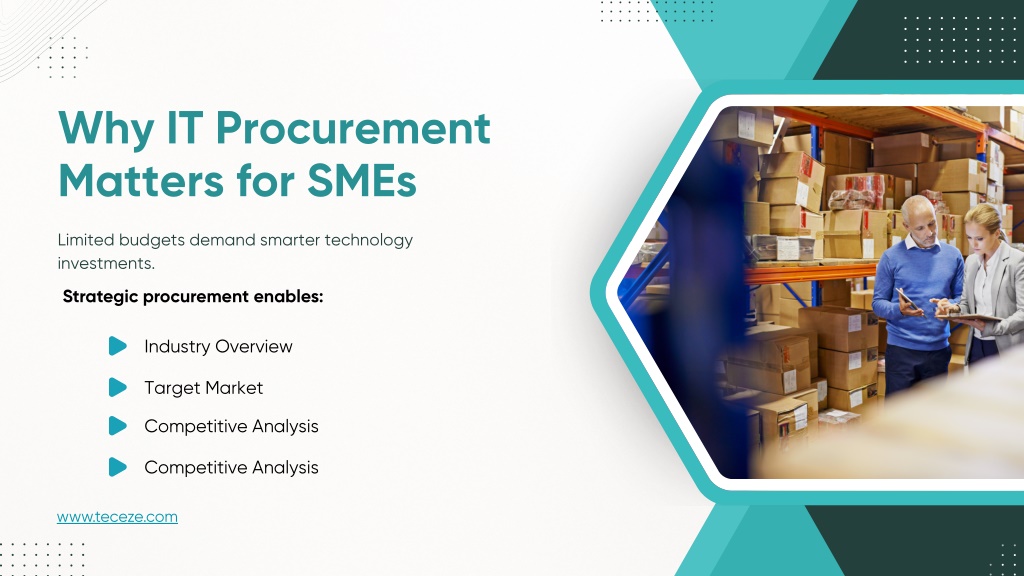 Why IT Procurement Matters for SMEs

Limited budgets demand smarter technology investments.

Strategic procurement enables:

Industry Overview

Target Market

Competitive Analysis

Competitive Analysis

www.teceze.com